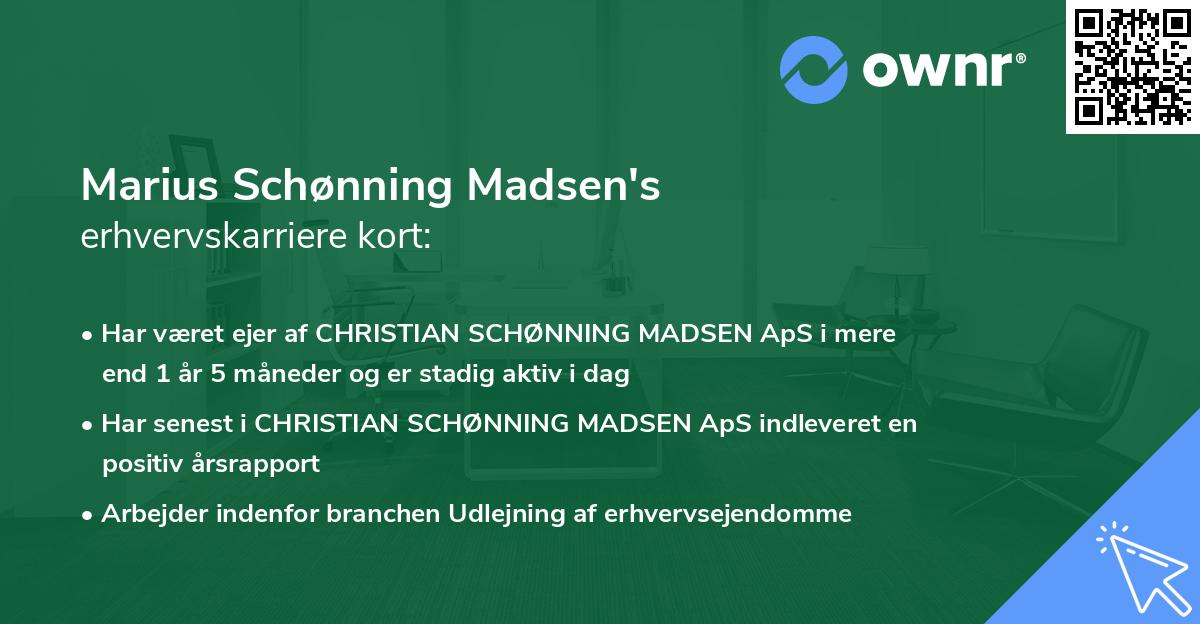 ownr®

Marius Schønning Madsen's
erhvervskarriere kort:

• Har været ejer af CHRISTIAN SCHØNNING MADSEN ApS i mere end 1 år 5 måneder og er stadig aktiv i dag

• Har senest i CHRISTIAN SCHØNNING MADSEN ApS indleveret en positiv årsrapport

• Arbejder indenfor branchen Udlejning af erhvervsejendomme